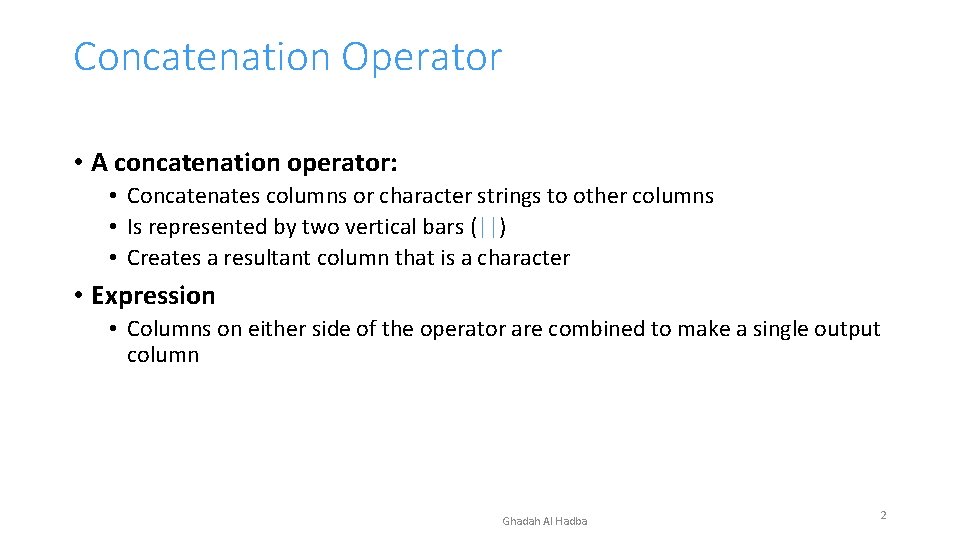 Concatenation Operator

• A concatenation operator:
  • Concatenates columns or character strings to other columns
  • Is represented by two vertical bars (||)
  • Creates a resultant column that is a character

• Expression
  • Columns on either side of the operator are combined to make a single output column

Ghadah Al Hadba

2